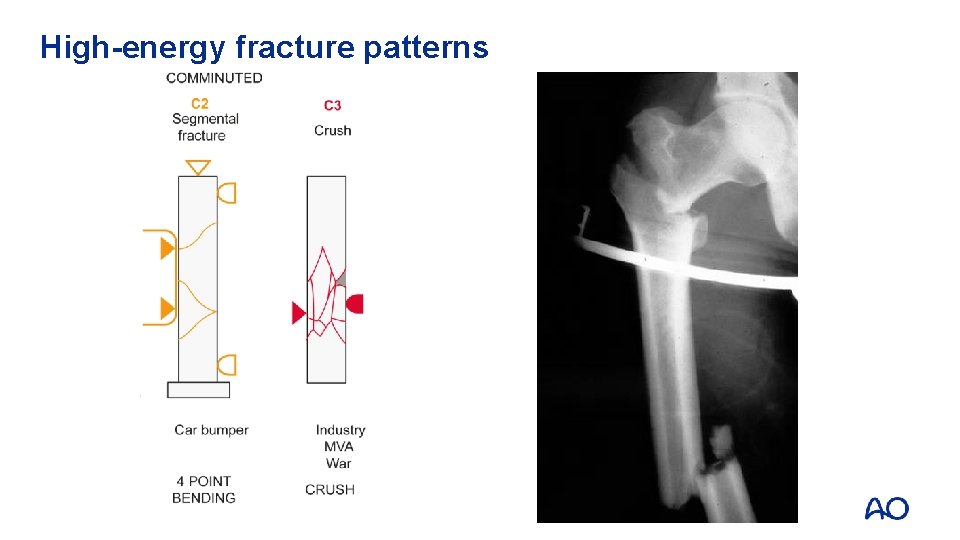 High-energy fracture patterns

COMMINUTED

C2
Segmental fracture

C3
Crush

Car bumper

4 POINT BENDING

Industry
MVA
War

CRUSH

AO